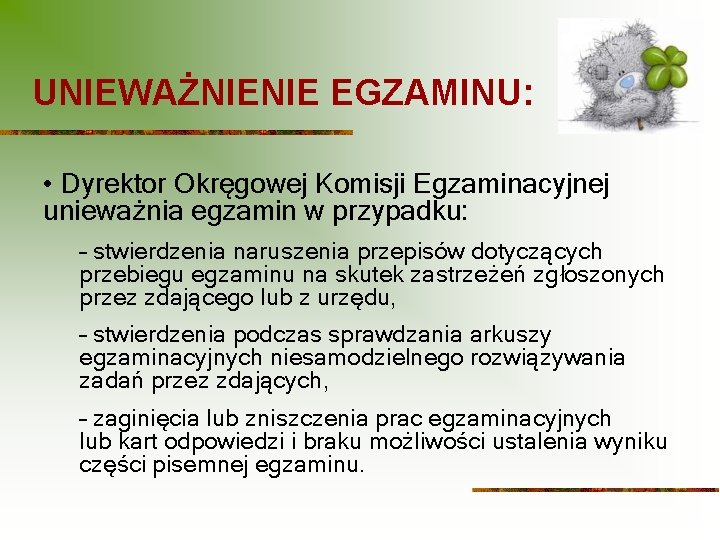 UNIEWAŻNIENIE EGZAMINU:

• Dyrektor Okręgowej Komisji Egzaminacyjnej unieważnia egzamin w przypadku:

– stwierdzenia naruszenia przepisów dotyczących przebiegu egzaminu na skutek zastrzeżeń zgłoszonych przez zdającego lub z urzędu,

– stwierdzenia podczas sprawdzania arkuszy egzaminacyjnych niesamodzielnego rozwiązywania zadań przez zdających,

– zaginięcia lub zniszczenia prac egzaminacyjnych lub kart odpowiedzi i braku możliwości ustalenia wyniku części pisemnej egzaminu.